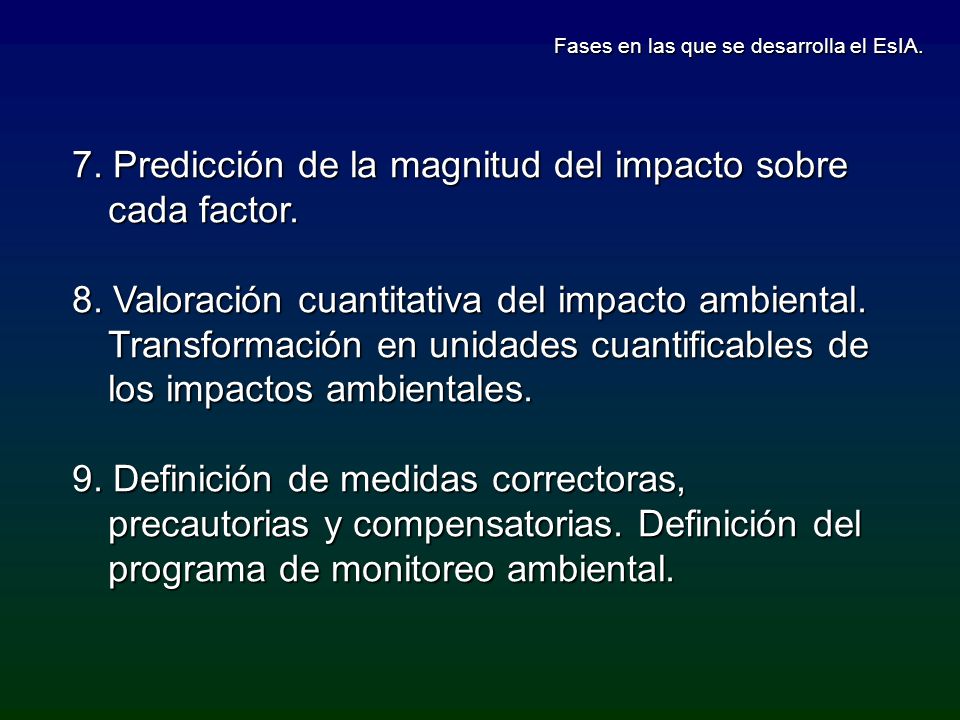 Fases en las que se desarrolla el EsIA.

7. Predicción de la magnitud del impacto sobre cada factor.

8. Valoración cuantitativa del impacto ambiental. Transformación en unidades cuantificables de los impactos ambientales.

9. Definición de medidas correctoras, precautorias y compensatorias. Definición del programa de monitoreo ambiental.